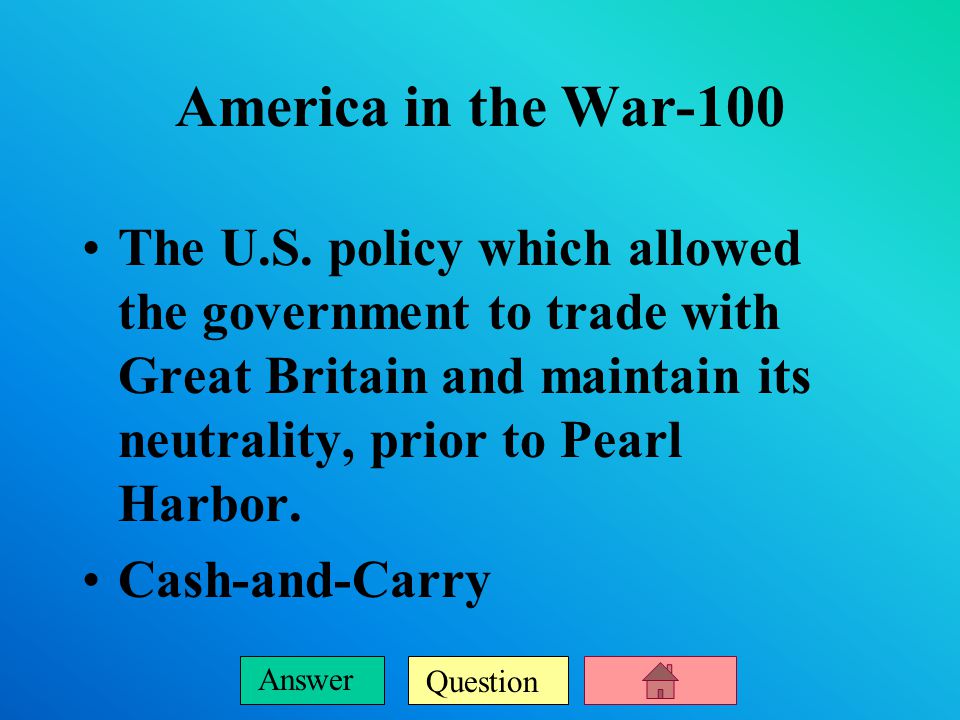 America in the War-100

• The U.S. policy which allowed the government to trade with Great Britain and maintain its neutrality, prior to Pearl Harbor.

• Cash-and-Carry

Answer Question